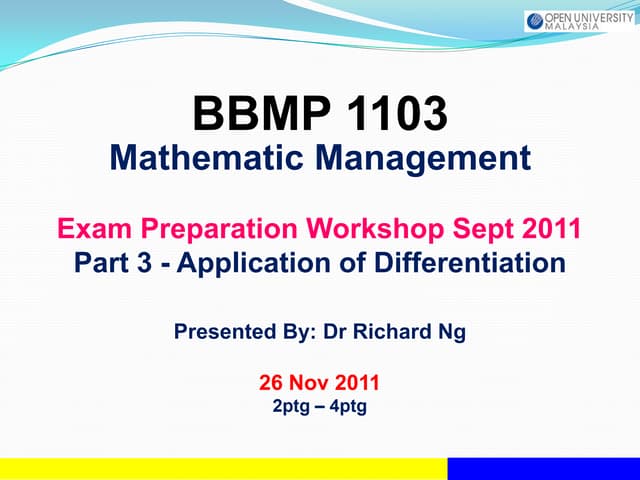 OPEN UNIVERSITY MALAYSIA

BBMP 1103
Mathematic Management

Exam Preparation Workshop Sept 2011
Part 3 - Application of Differentiation

Presented By: Dr Richard Ng

26 Nov 2011
2ptg – 4ptg